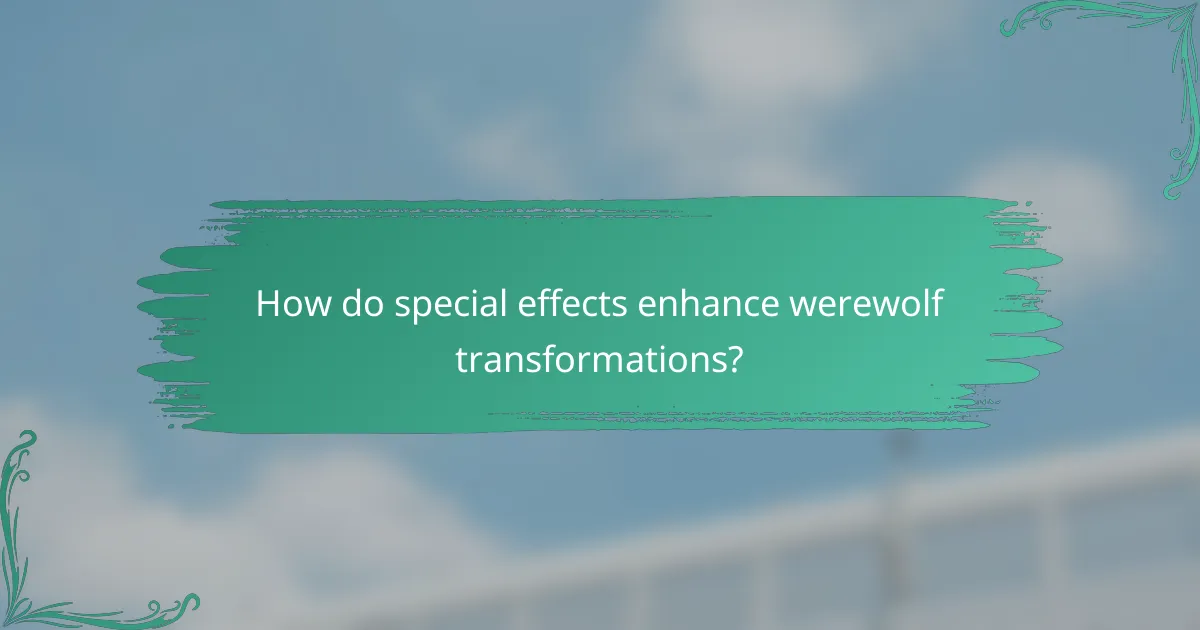 How do special effects enhance werewolf transformations?